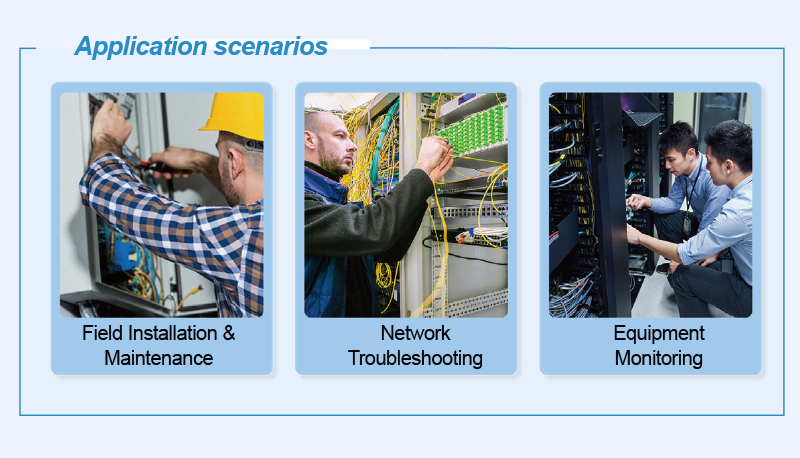 Application scenarios

Field Installation & Maintenance

Network Troubleshooting

Equipment Monitoring